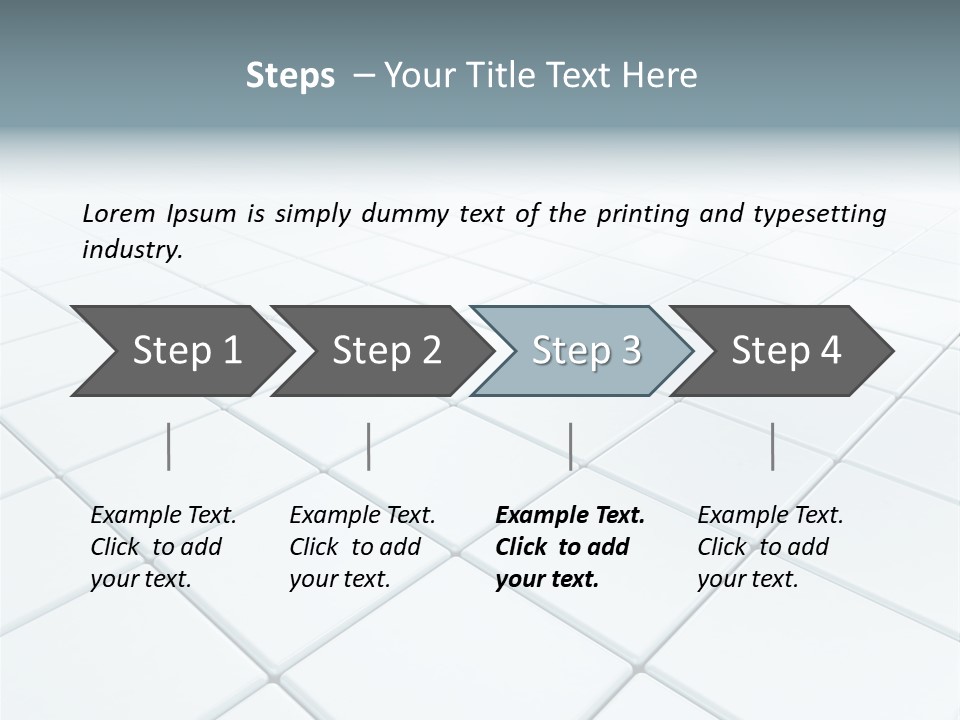 Steps – Your Title Text Here

Lorem Ipsum is simply dummy text of the printing and typesetting industry.

Step 1

Step 2

Step 3

Step 4

Example Text. Click to add your text.

Example Text. Click to add your text.

Example Text. Click to add your text.

Example Text. Click to add your text.